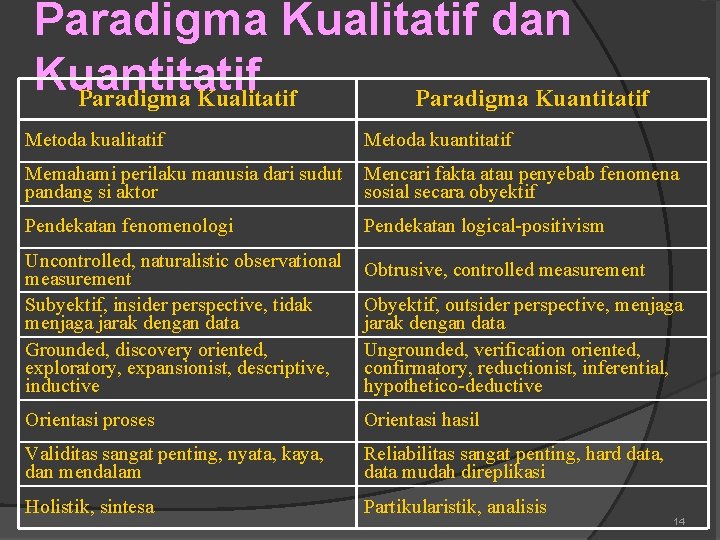 Paradigma Kualitatif dan Kuantitatif

| Paradigma Kualitatif | Paradigma Kuantitatif |
|---|---|
| Metoda kualitatif | Metoda kuantitatif |
| Memahami perilaku manusia dari sudut pandang si aktor | Mencari fakta atau penyebab fenomena sosial secara obyektif |
| Pendekatan fenomenologi | Pendekatan logical-positivism |
| Uncontrolled, naturalistic observational measurement | Obtrusive, controlled measurement |
| Subyektif, insider perspective, tidak menjaga jarak dengan data | Obyektif, outsider perspective, menjaga jarak dengan data |
| Grounded, discovery oriented, exploratory, expansionist, descriptive, inductive | Ungrounded, verification oriented, confirmatory, reductionist, inferential, hypothetico-deductive |
| Orientasi proses | Orientasi hasil |
| Validitas sangat penting, nyata, kaya, dan mendalam | Reliabilitas sangat penting, hard data, data mudah direplikasi |
| Holistik, sintesa | Partikularistik, analisis |

14